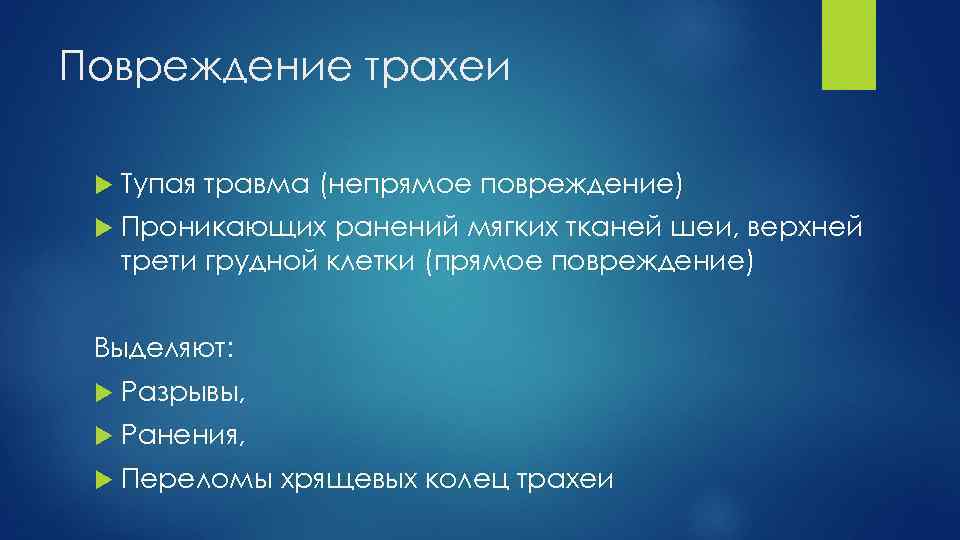 Повреждение трахеи

Тупая травма (непрямое повреждение)

Проникающих ранений мягких тканей шеи, верхней трети грудной клетки (прямое повреждение)

Выделяют:

Разрывы,

Ранения,

Переломы хрящевых колец трахеи